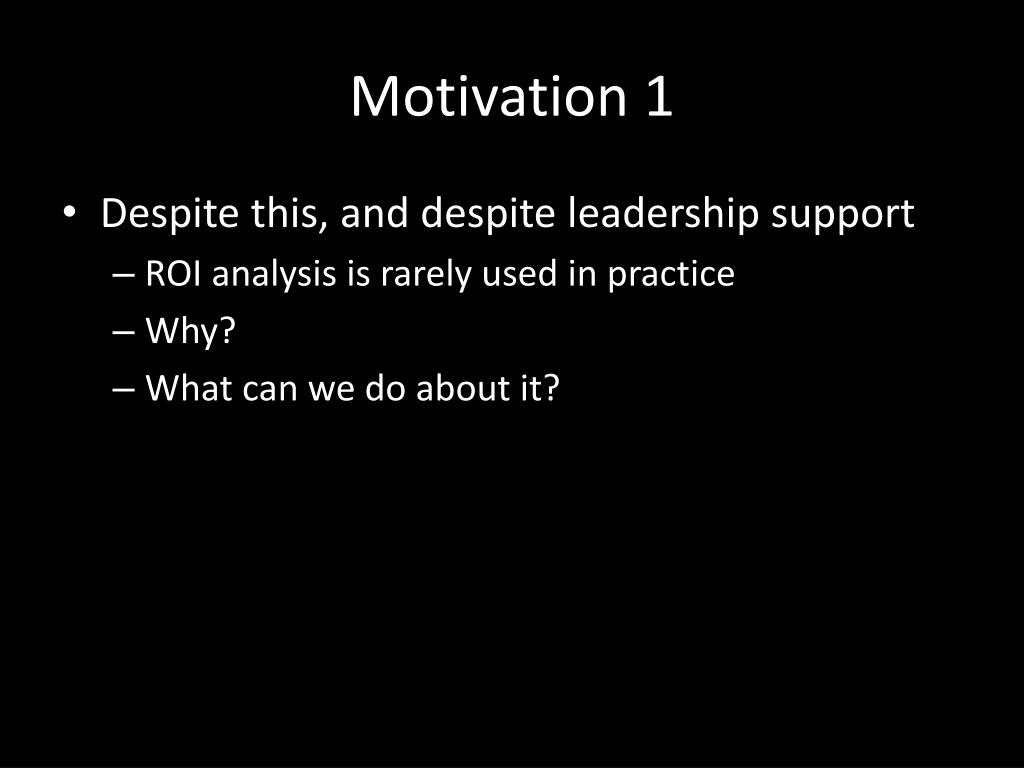 Motivation 1

• Despite this, and despite leadership support
  – ROI analysis is rarely used in practice
  – Why?
  – What can we do about it?